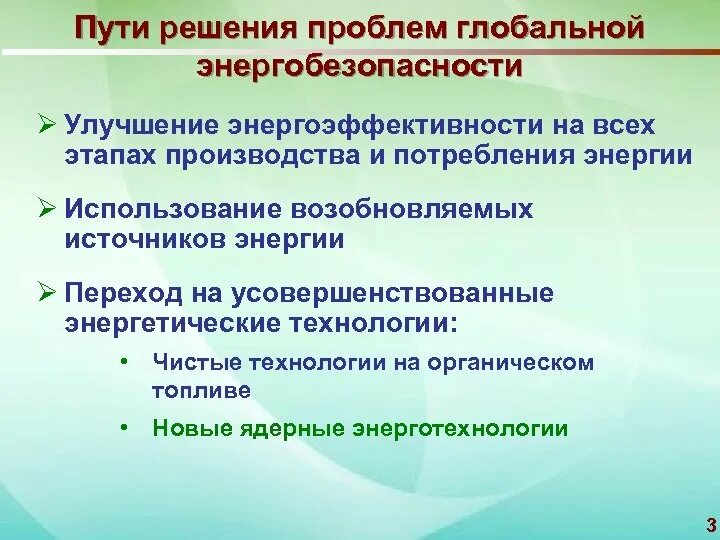 Пути решения проблем глобальной энергобезопасности

➢ Улучшение энергоэффективности на всех этапах производства и потребления энергии

➢ Использование возобновляемых источников энергии

➢ Переход на усовершенствованные энергетические технологии:

• Чистые технологии на органическом топливе

• Новые ядерные энерготехнологии

3